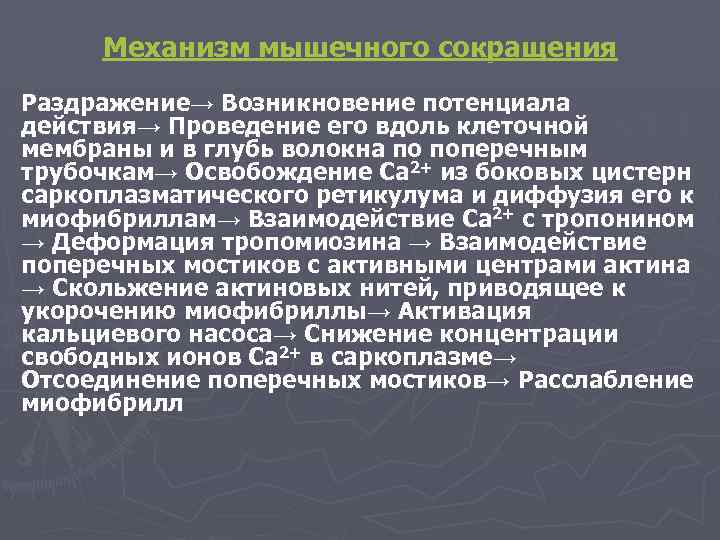 Механизм мышечного сокращения

Раздражение→ Возникновение потенциала действия→ Проведение его вдоль клеточной мембраны и в глубь волокна по поперечным трубочкам→ Освобождение $Ca^{2+}$ из боковых цистерн саркоплазматического ретикулума и диффузия его к миофибриллам→ Взаимодействие $Ca^{2+}$ с тропонином → Деформация тропомиозина → Взаимодействие поперечных мостиков с активными центрами актина → Скольжение актиновых нитей, приводящее к укорочению миофибриллы→ Активация кальциевого насоса→ Снижение концентрации свободных ионов $Ca^{2+}$ в саркоплазме→ Отсоединение поперечных мостиков→ Расслабление миофибрилл